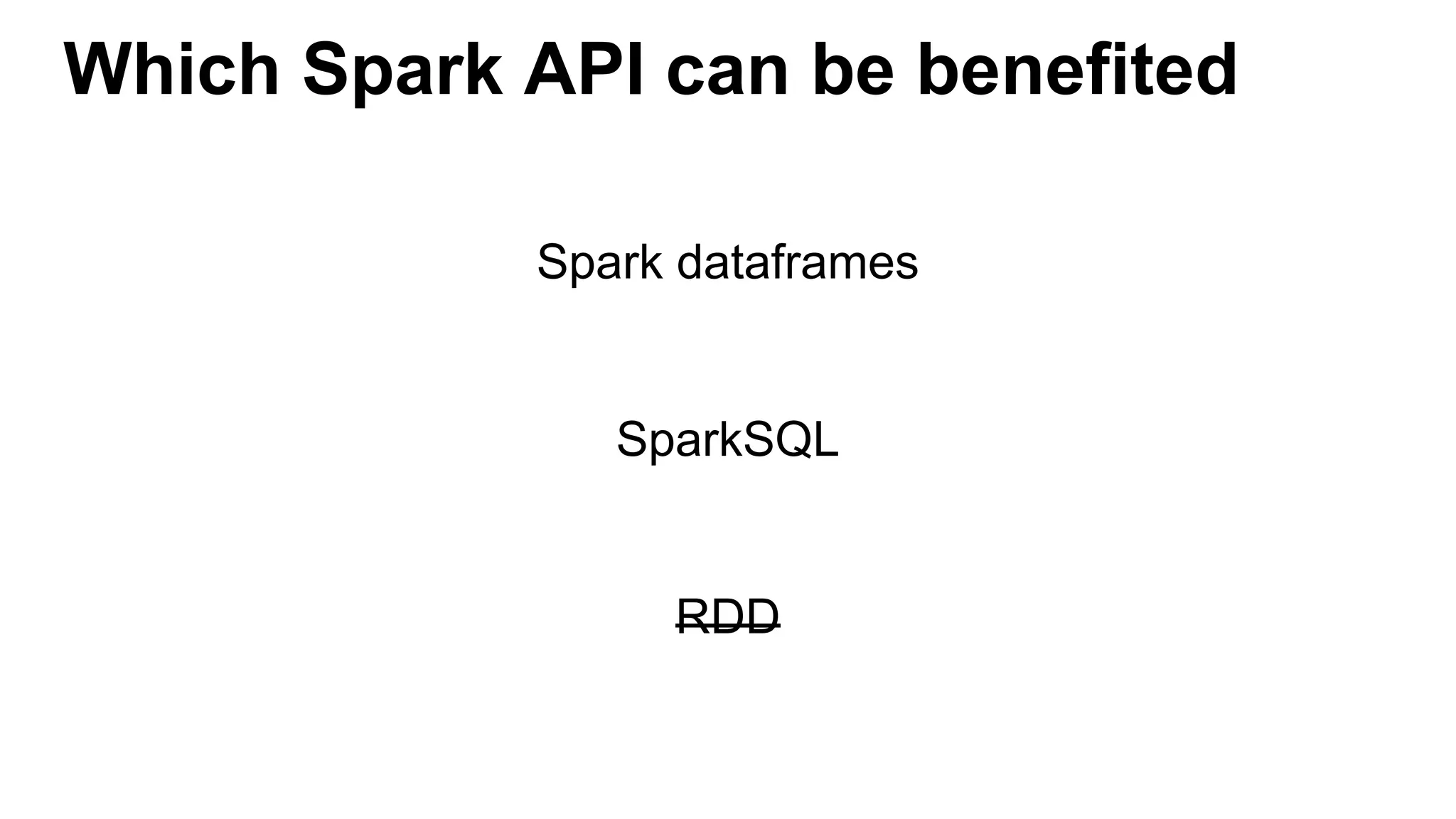 Which Spark API can be benefited

Spark dataframes

SparkSQL

~~RDD~~